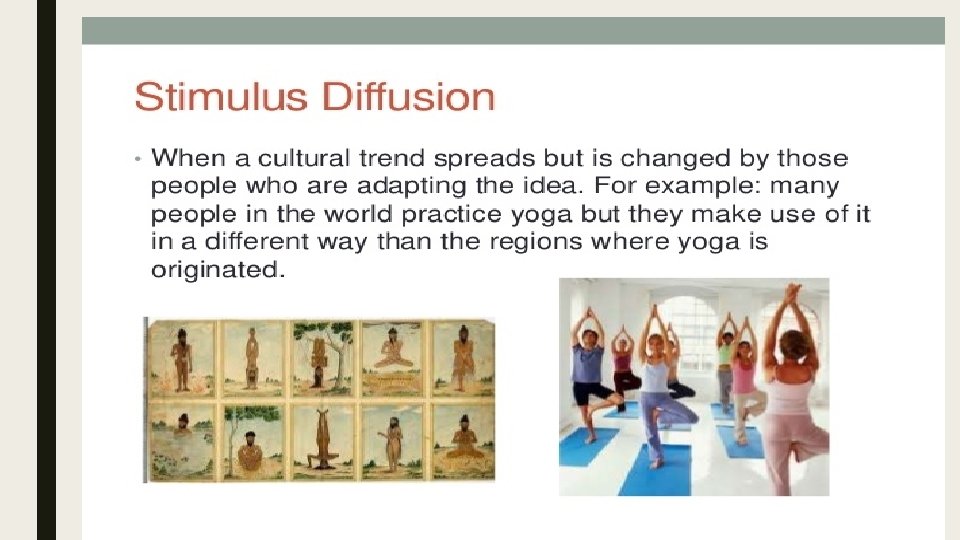 Stimulus Diffusion

• When a cultural trend spreads but is changed by those people who are adapting the idea. For example: many people in the world practice yoga but they make use of it in a different way than the regions where yoga is originated.